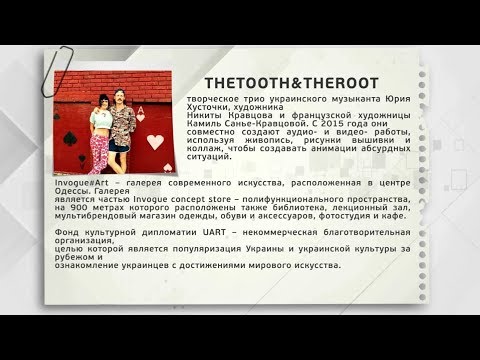 THETOOTH&THEROOT

творческое трио украинского музыканта Юрия Хусточки, художника
Никиты Кравцова и французской художницы Камиль Санье-Кравцовой. С 2015 года они совместно создают аудио- и видео- работы, используя живопись, рисунки вышивки и коллаж, чтобы создавать анимации абсурдных ситуаций.

Invogue#Art – галерея современного искусства, расположенная в центре Одессы. Галерея
является частью Invogue concept store – полифункционального пространства, на 900 метрах которого расположены также библиотека, лекционный зал, мультибрендовый магазин одежды, обуви и аксессуаров, фотостудия и кафе.

Фонд культурной дипломатии UART – некоммерческая благотворительная организация,
целью которой является популяризация Украины и украинской культуры за рубежом и
ознакомление украинцев с достижениями мирового искусства.